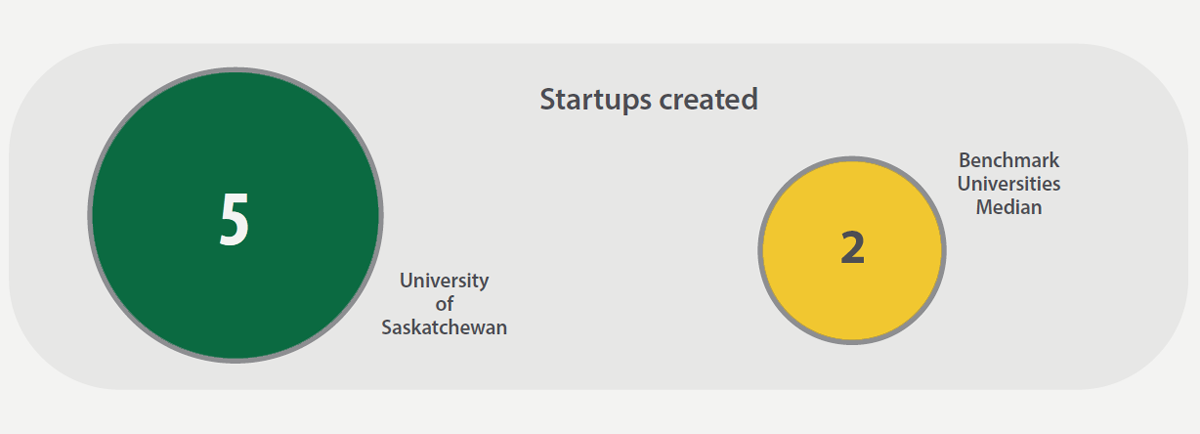 Startups created

5

University of Saskatchewan

2

Benchmark Universities Median